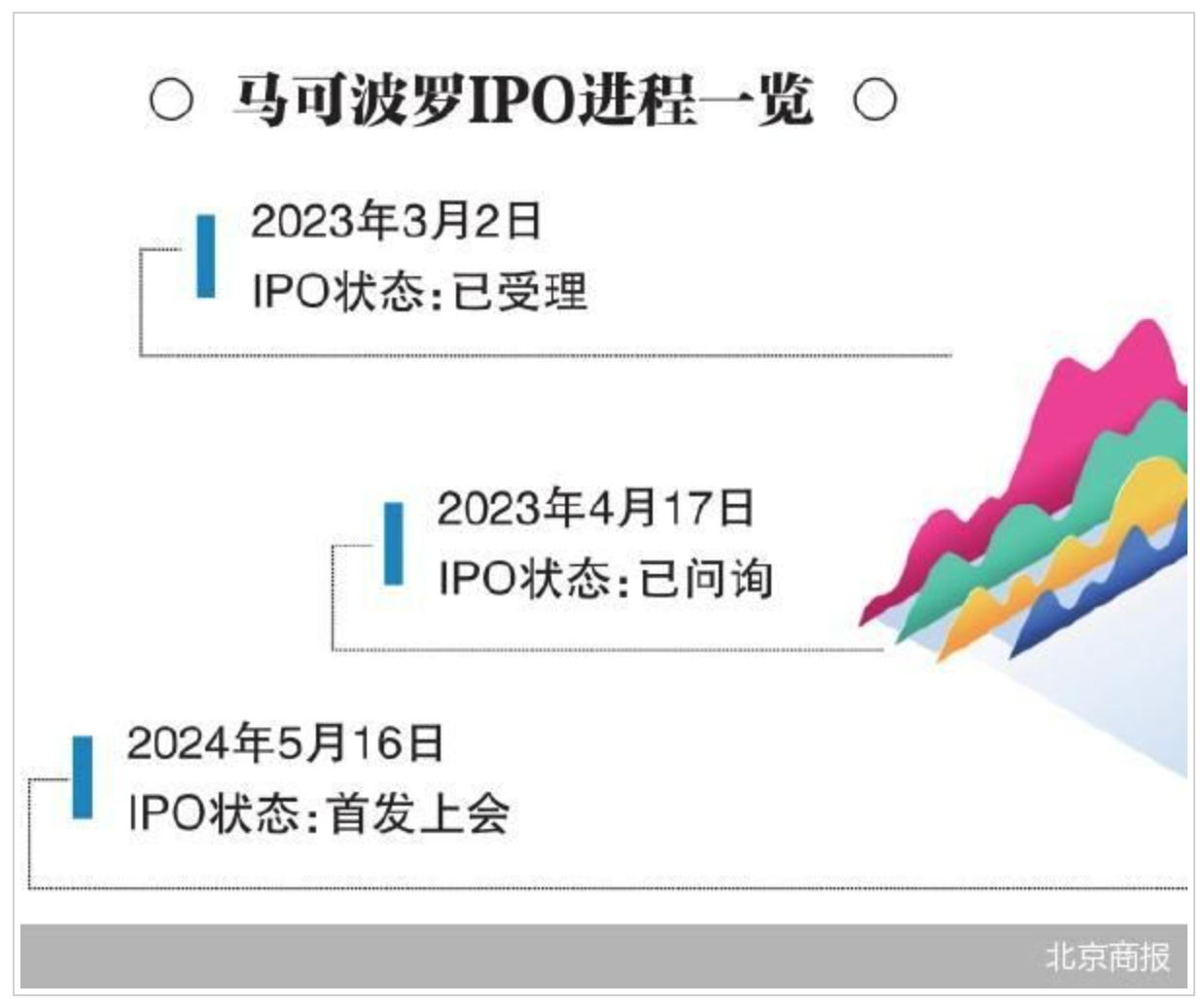 ○ 马可波罗IPO进程一览 ○

2023年3月2日
IPO状态:已受理

2023年4月17日
IPO状态:已问询

2024年5月16日
IPO状态:首发上会

北京商报